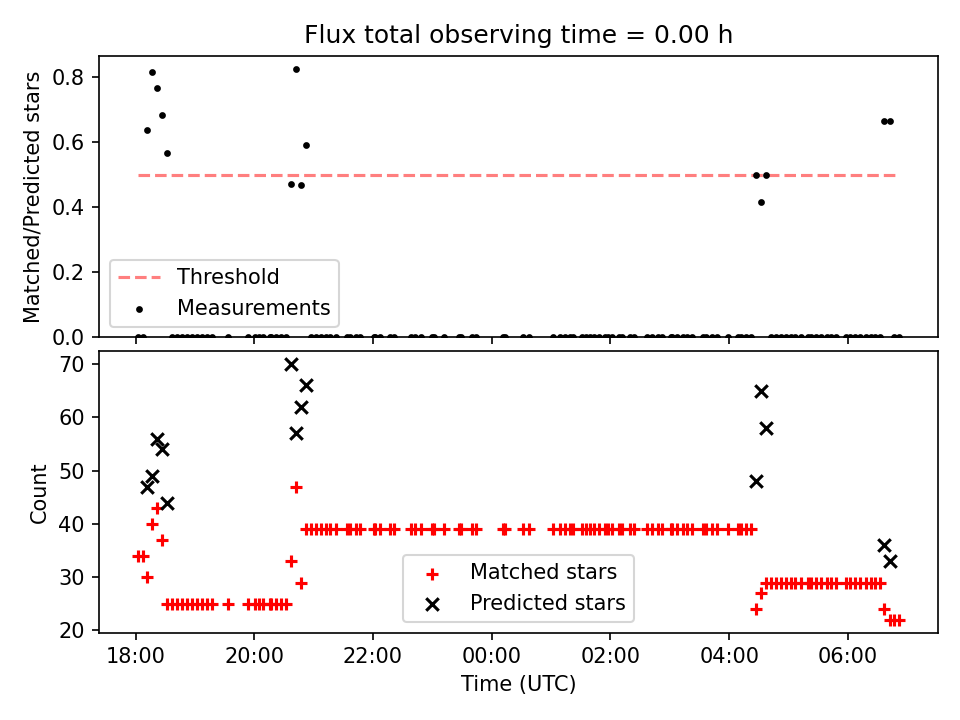 Flux total observing time = 0.00 h

Matched/Predicted stars

0.8
0.6
0.4
0.2
0.0

Threshold
Measurements

Count

70
60
50
40
30
20

Matched stars
Predicted stars

18:00
20:00
22:00
00:00
02:00
04:00
06:00

Time (UTC)